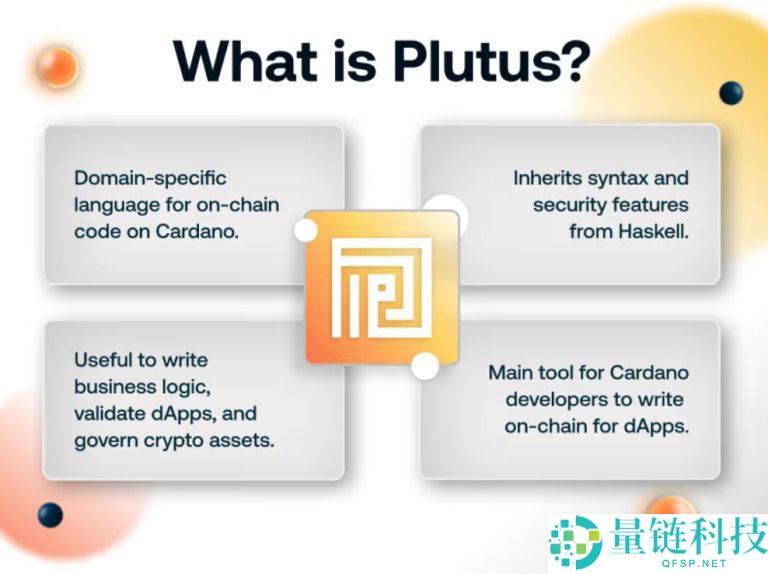 What is Plutus?

Domain-specific language for on-chain code on Cardano.

Inherits syntax and security features from Haskell.

Useful to write business logic, validate dApps, and govern crypto assets.

Main tool for Cardano developers to write on-chain for dApps.

量链科技
QFSP.NET